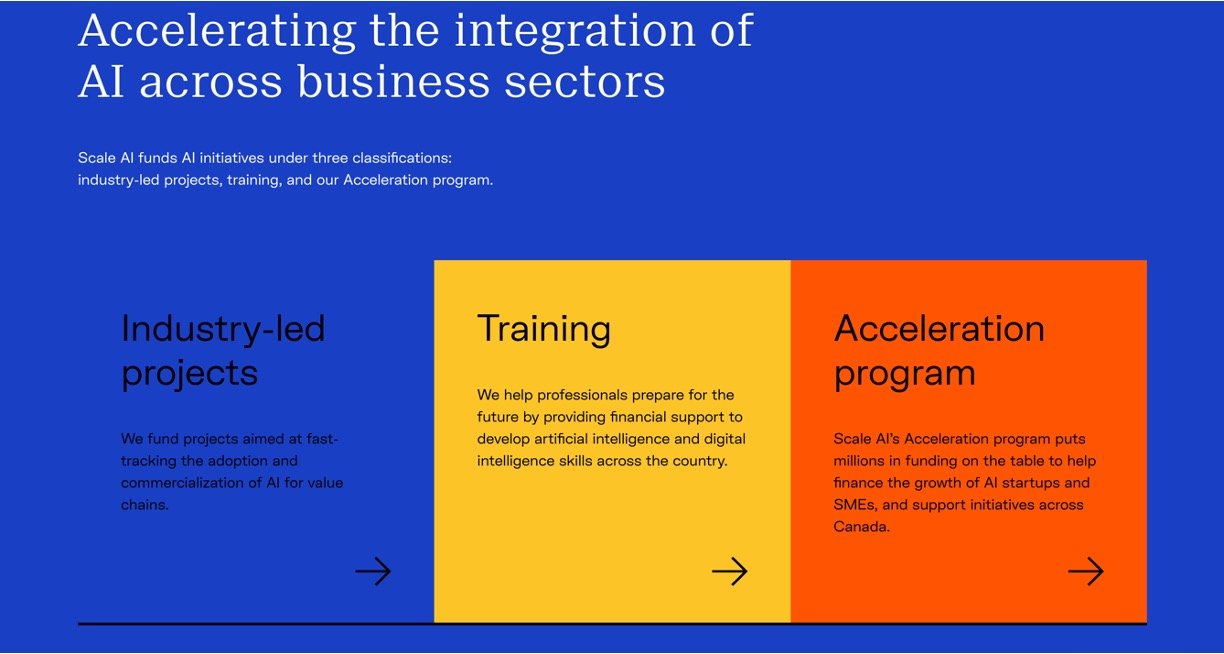 Accelerating the integration of AI across business sectors

Scale AI funds AI initiatives under three classifications: industry-led projects, training, and our Acceleration program.

Industry-led projects

We fund projects aimed at fast-tracking the adoption and commercialization of AI for value chains.

→

Training

We help professionals prepare for the future by providing financial support to develop artificial intelligence and digital intelligence skills across the country.

→

Acceleration program

Scale AI's Acceleration program puts millions in funding on the table to help finance the growth of AI startups and SMEs, and support initiatives across Canada.

→